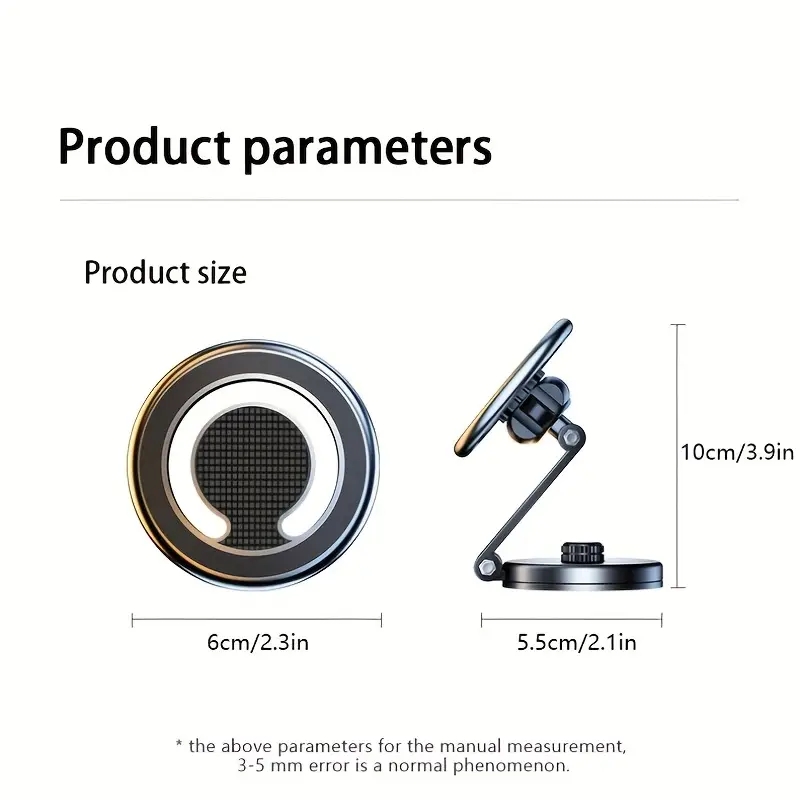 Product parameters

Product size

10cm/3.9in

6cm/2.3in

5.5cm/2.1in

* the above parameters for the manual measurement, 3-5 mm error is a normal phenomenon.